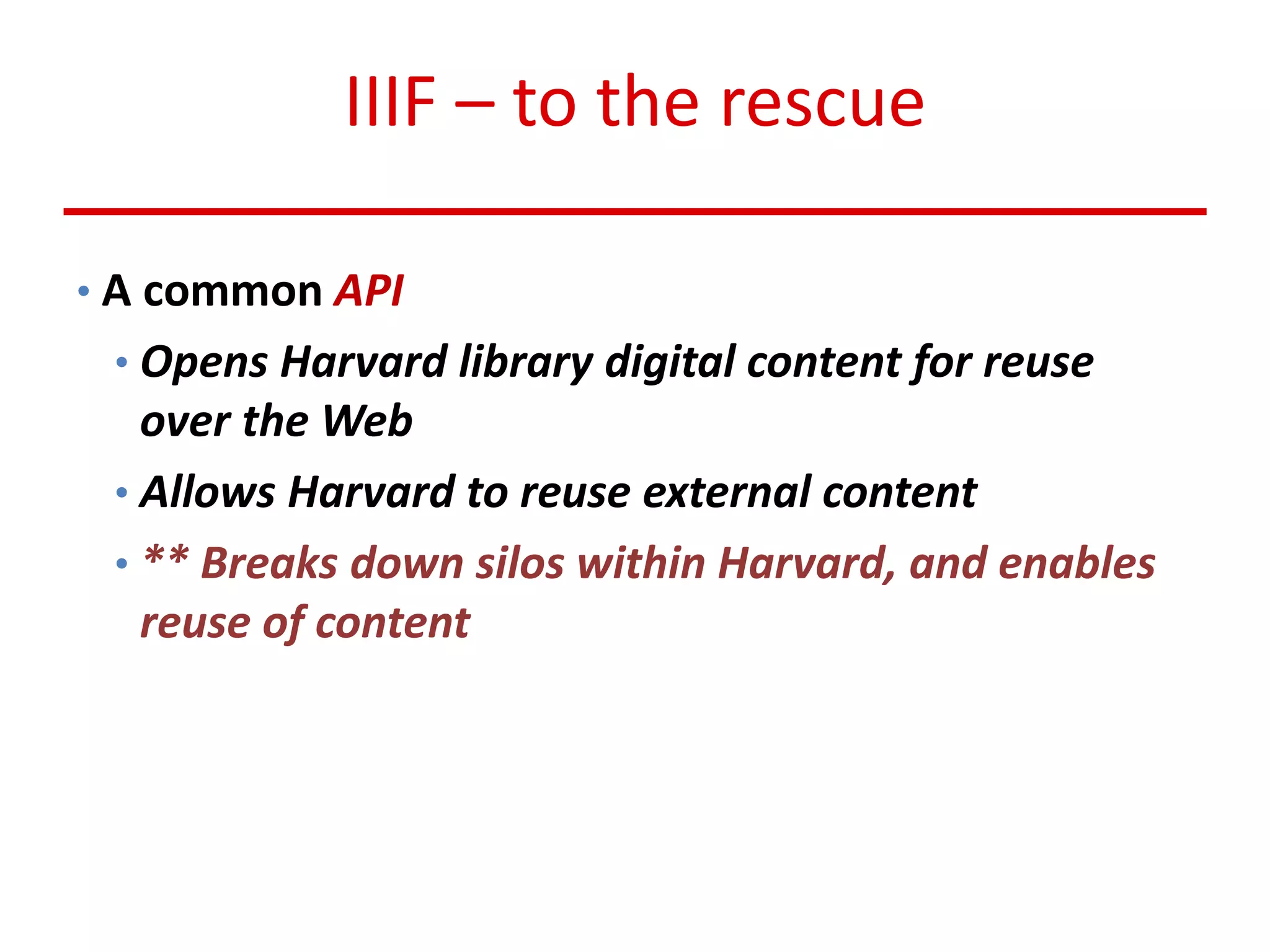 IIIF – to the rescue

• A common API
  • Opens Harvard library digital content for reuse over the Web
  • Allows Harvard to reuse external content
  • ** Breaks down silos within Harvard, and enables reuse of content